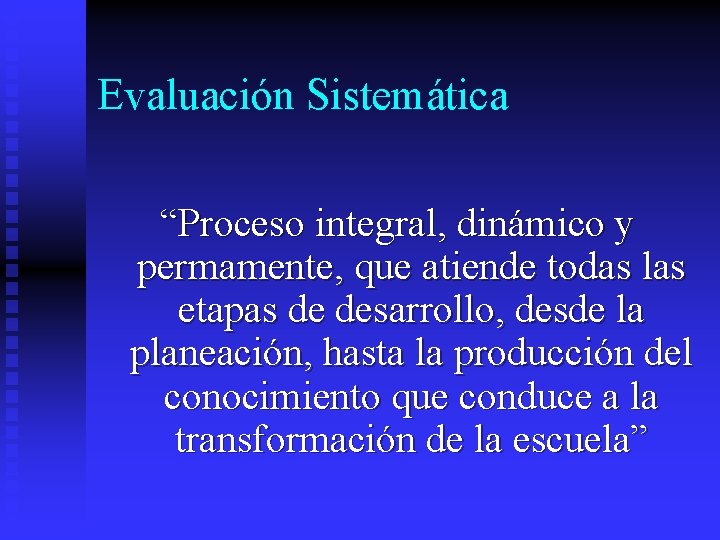 Evaluación Sistemática

“Proceso integral, dinámico y permamente, que atiende todas las etapas de desarrollo, desde la planeación, hasta la producción del conocimiento que conduce a la transformación de la escuela”